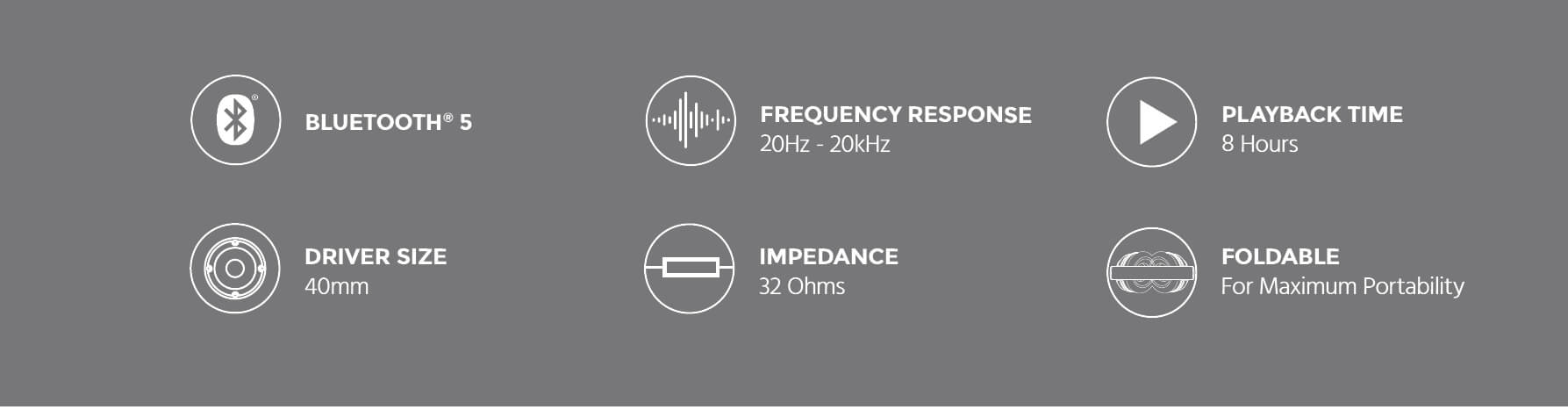 BLUETOOTH® 5

FREQUENCY RESPONSE
20Hz - 20kHz

PLAYBACK TIME
8 Hours

DRIVER SIZE
40mm

IMPEDANCE
32 Ohms

FOLDABLE
For Maximum Portability